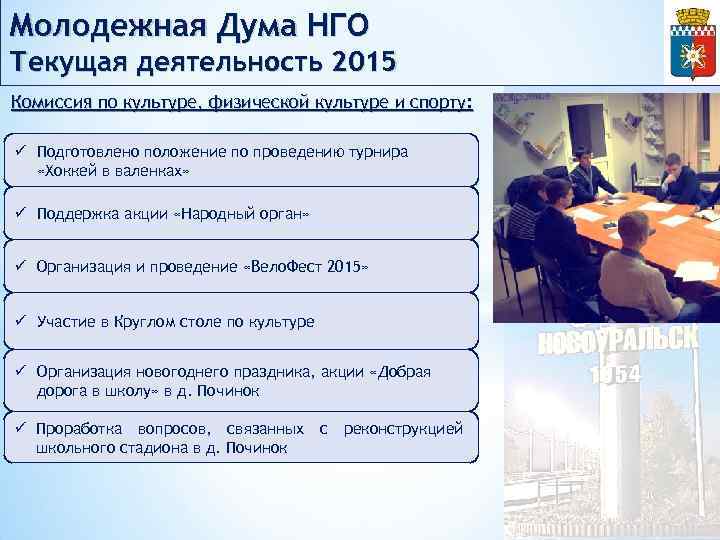 Молодежная Дума НГО
Текущая деятельность 2015

Комиссия по культуре, физической культуре и спорту:

✓ Подготовлено положение по проведению турнира «Хоккей в валенках»

✓ Поддержка акции «Народный орган»

✓ Организация и проведение «ВелоФест 2015»

✓ Участие в Круглом столе по культуре

✓ Организация новогоднего праздника, акции «Добрая дорога в школу» в д. Починок

✓ Проработка вопросов, связанных с реконструкцией школьного стадиона в д. Починок

НОВОУРАЛЬСК
1954